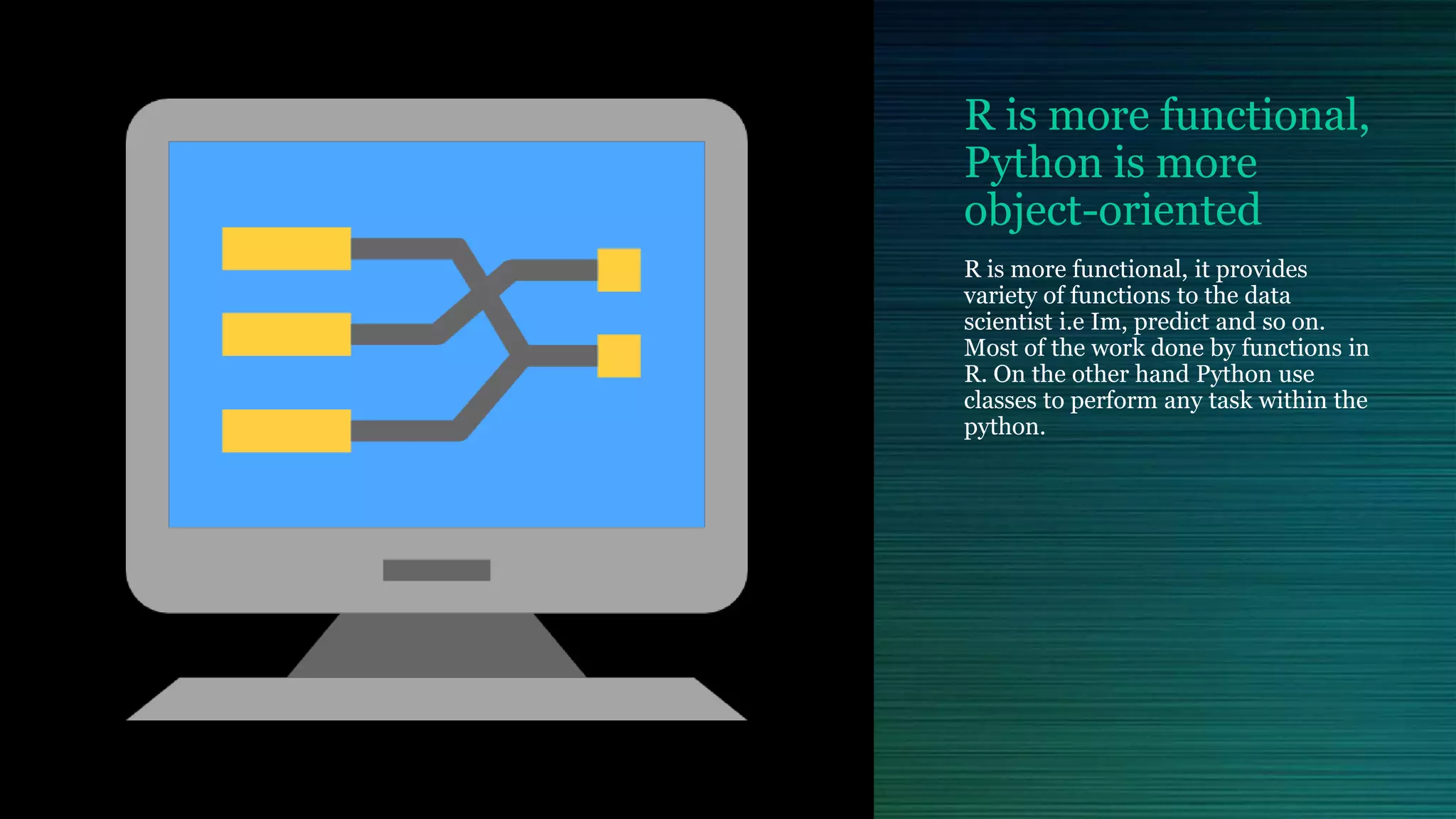 R is more functional, Python is more object-oriented

R is more functional, it provides variety of functions to the data scientist i.e Im, predict and so on. Most of the work done by functions in R. On the other hand Python use classes to perform any task within the python.